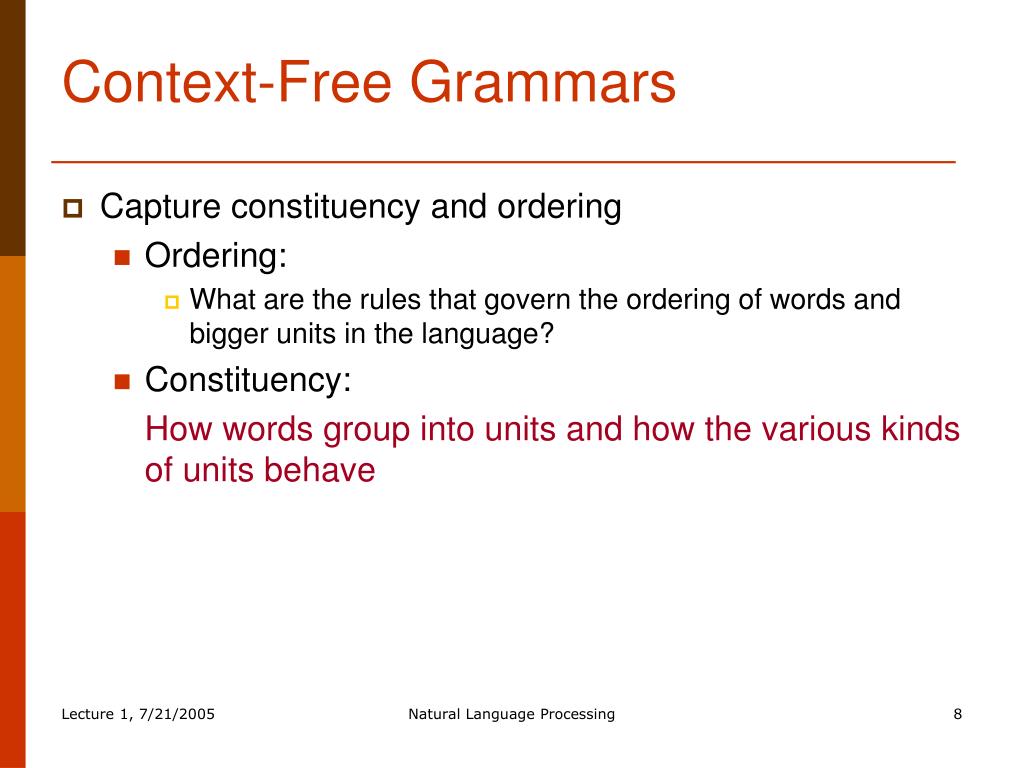 Context-Free Grammars

Capture constituency and ordering

Ordering:

What are the rules that govern the ordering of words and bigger units in the language?

Constituency:

How words group into units and how the various kinds of units behave

Lecture 1, 7/21/2005

Natural Language Processing

8